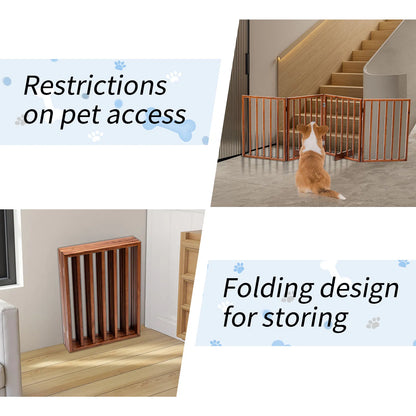 Restrictions on pet access

Folding design for storing